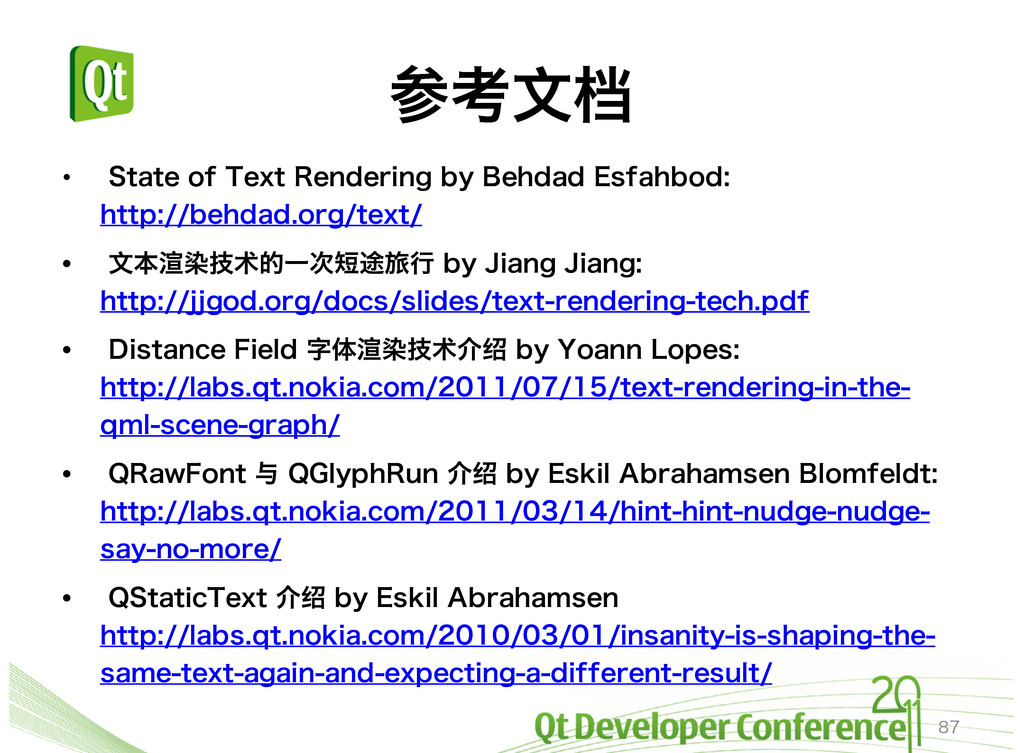 Qt

参考文档

• State of Text Rendering by Behdad Esfahbod: http://behdad.org/text/

• 文本渲染技术的一次短途旅行 by Jiang Jiang: http://jjgod.org/docs/slides/text-rendering-tech.pdf

• Distance Field 字体渲染技术介绍 by Yoann Lopes: http://labs.qt.nokia.com/2011/07/15/text-rendering-in-the-qml-scene-graph/

• QRawFont 与 QGlyphRun 介绍 by Eskil Abrahamsen Blomfeldt: http://labs.qt.nokia.com/2011/03/14/hint-hint-nudge-nudge-say-no-more/

• QStaticText 介绍 by Eskil Abrahamsen http://labs.qt.nokia.com/2010/03/01/insanity-is-shaping-the-same-text-again-and-expecting-a-different-result/

2011
Qt Developer Conference

87